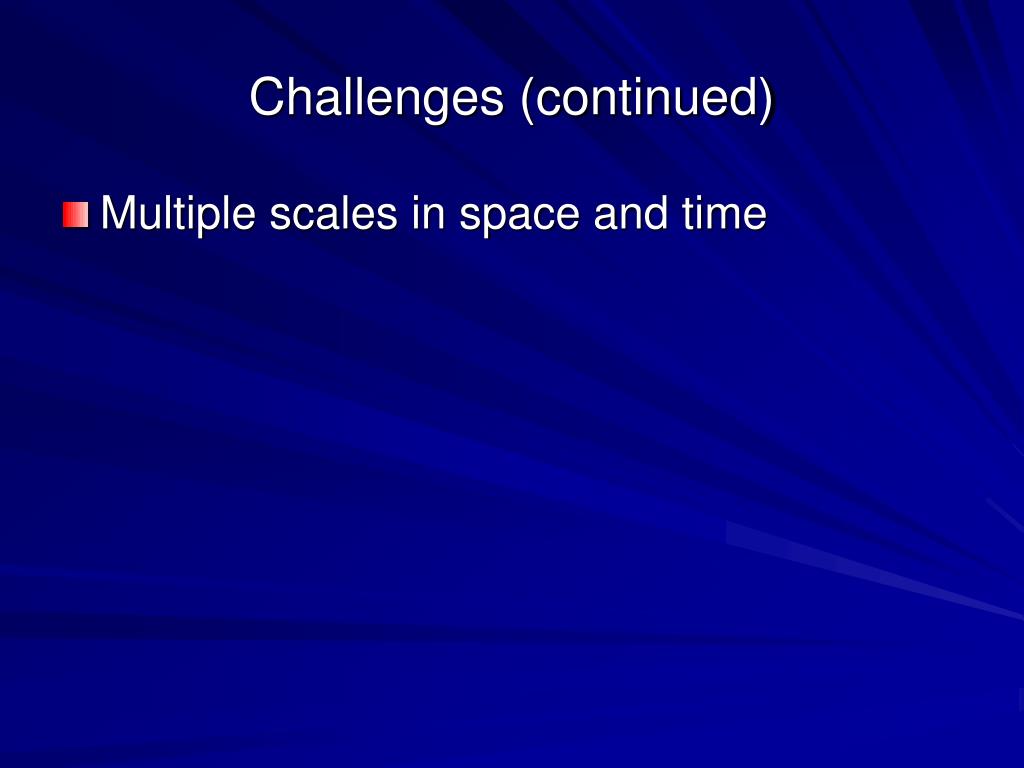 Challenges (continued)

Multiple scales in space and time